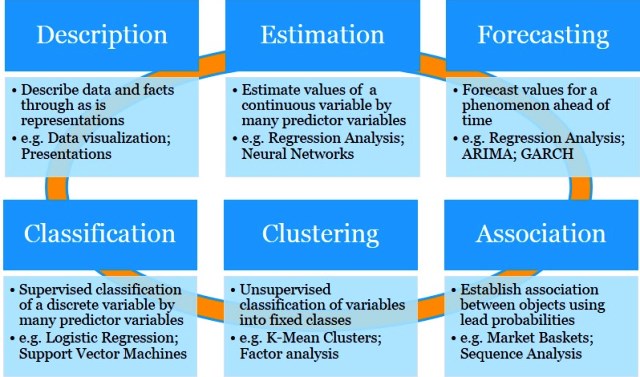 Description

• Describe data and facts through as is representations
• e.g. Data visualization; Presentations

Estimation

• Estimate values of a continuous variable by many predictor variables
• e.g. Regression Analysis; Neural Networks

Forecasting

• Forecast values for a phenomenon ahead of time
• e.g. Regression Analysis; ARIMA; GARCH

Classification

• Supervised classification of a discrete variable by many predictor variables
• e.g. Logistic Regression; Support Vector Machines

Clustering

• Unsupervised classification of variables into fixed classes
• e.g. K-Mean Clusters; Factor analysis

Association

• Establish association between objects using lead probabilities
• e.g. Market Baskets; Sequence Analysis